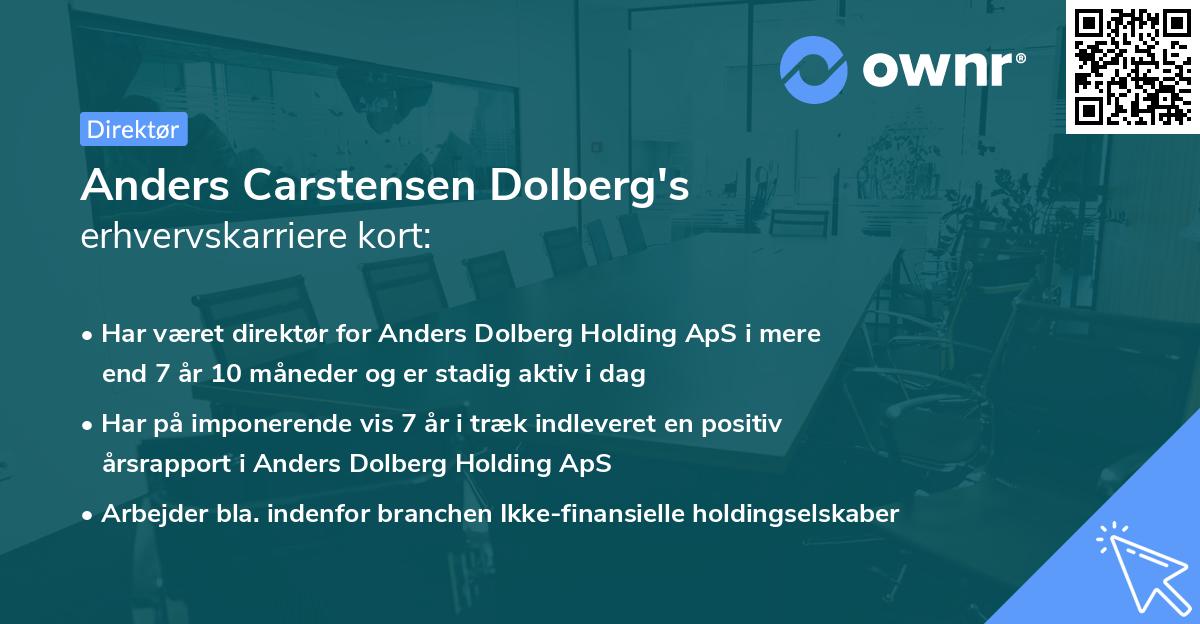 ownr®

Direktør

Anders Carstensen Dolberg's erhvervskarriere kort:

• Har været direktør for Anders Dolberg Holding ApS i mere end 7 år 10 måneder og er stadig aktiv i dag

• Har på imponerende vis 7 år i træk indleveret en positiv årsrapport i Anders Dolberg Holding ApS

• Arbejder bla. indenfor branchen Ikke-finansielle holdingselskaber